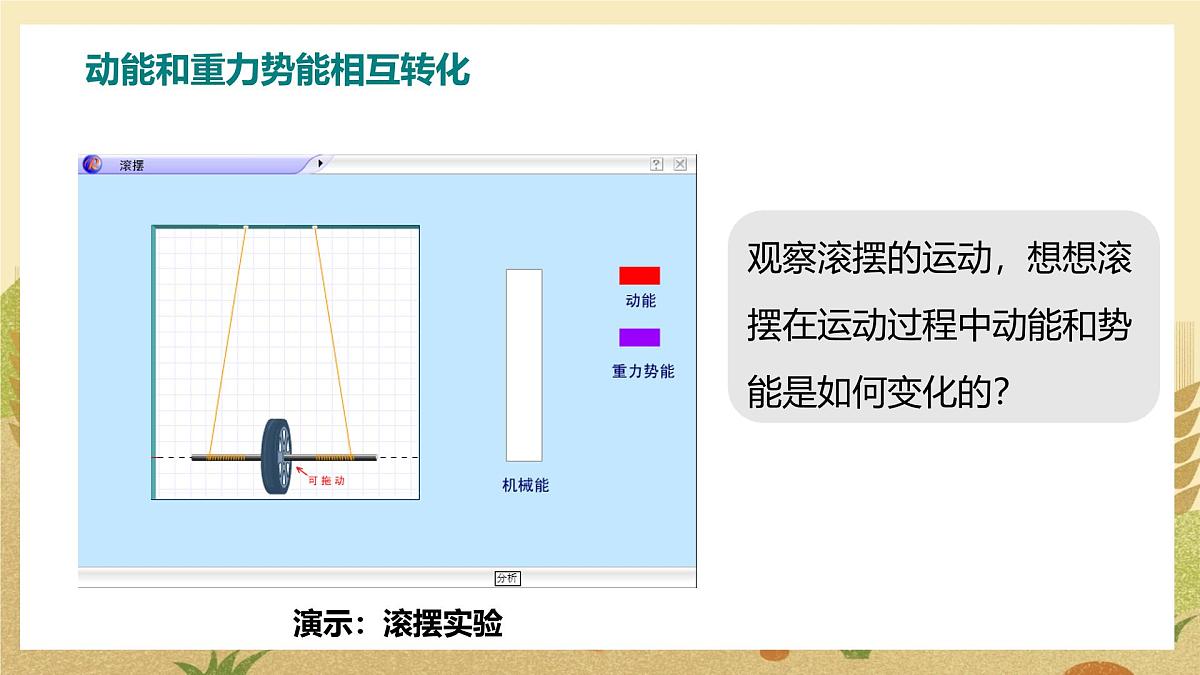 动能和重力势能相互转化

滚摆

?

可拖动

机械能

动能

重力势能

分析

演示：滚摆实验

观察滚摆的运动，想想滚摆在运动过程中动能和势能是如何变化的?